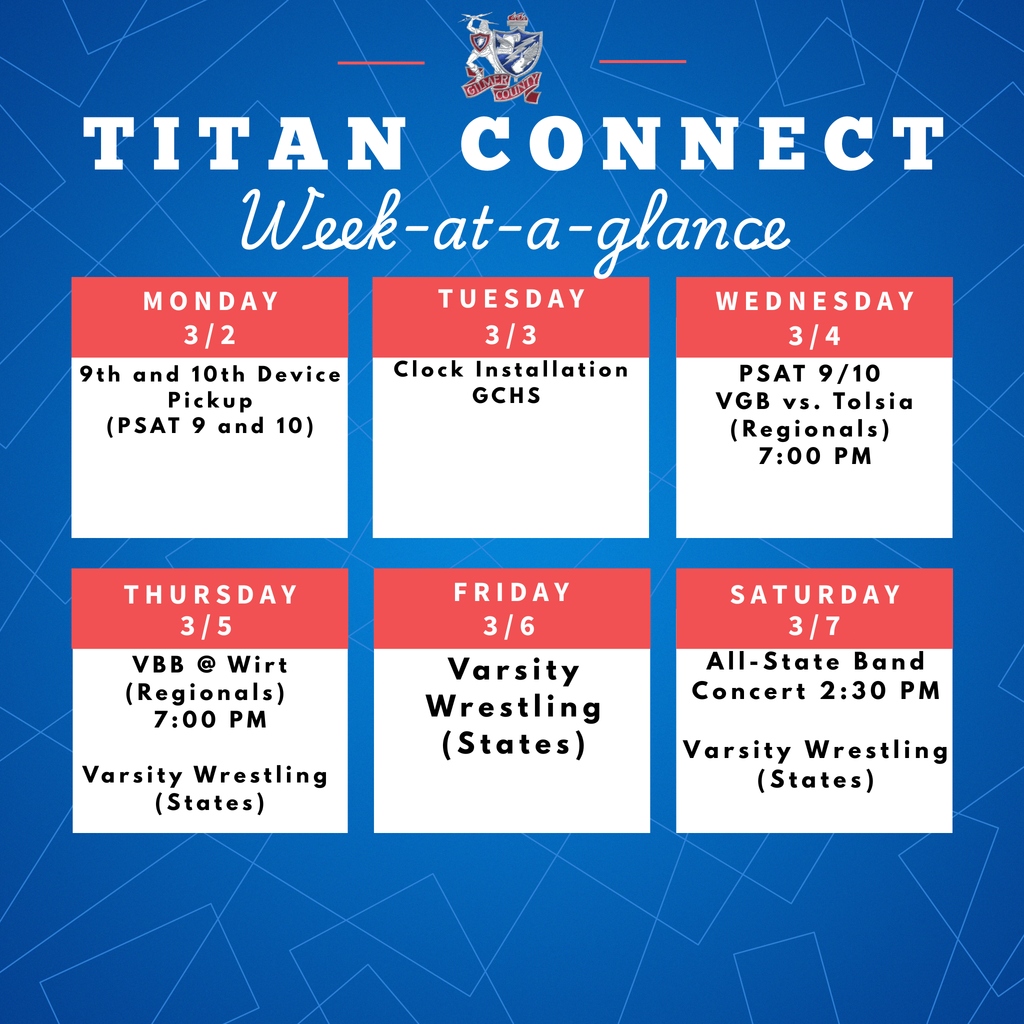 GILMER COUNTY

TITAN CONNECT

Week-at-a-glance

MONDAY
3/2
9th and 10th Device Pickup
(PSAT 9 and 10)

TUESDAY
3/3
Clock Installation
GCHS

WEDNESDAY
3/4
PSAT 9/10
VGB vs. Tolsia
(Regionals)
7:00 PM

THURSDAY
3/5
VBB @ Wirt
(Regionals)
7:00 PM

Varsity Wrestling
(States)

FRIDAY
3/6
Varsity
Wrestling
(States)

SATURDAY
3/7
All-State Band
Concert 2:30 PM

Varsity Wrestling
(States)